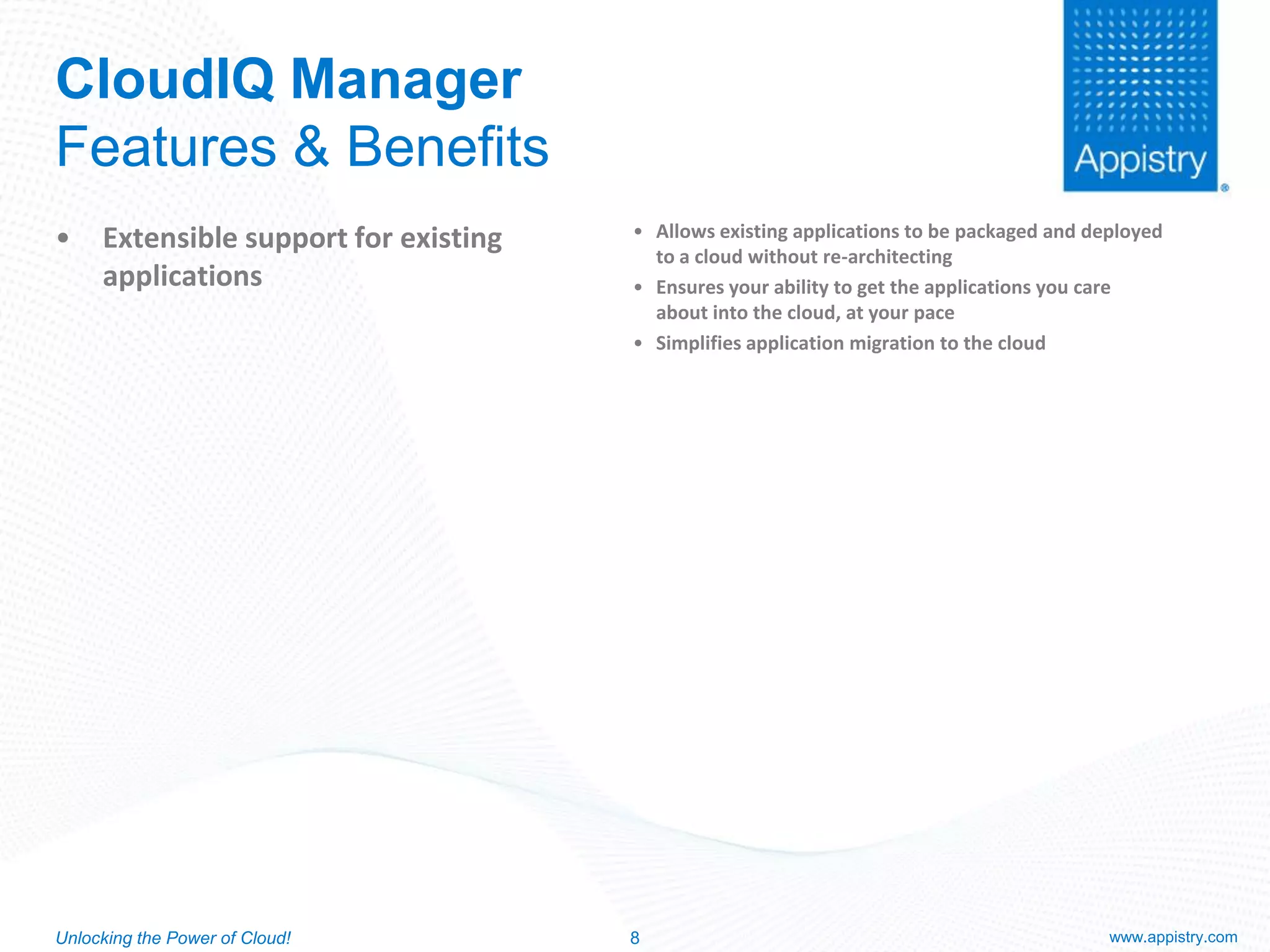 CloudIQ Manager
Features & Benefits

Appistry®

• Extensible support for existing applications

• Allows existing applications to be packaged and deployed to a cloud without re-architecting
• Ensures your ability to get the applications you care about into the cloud, at your pace
• Simplifies application migration to the cloud

Unlocking the Power of Cloud!

8

www.appistry.com